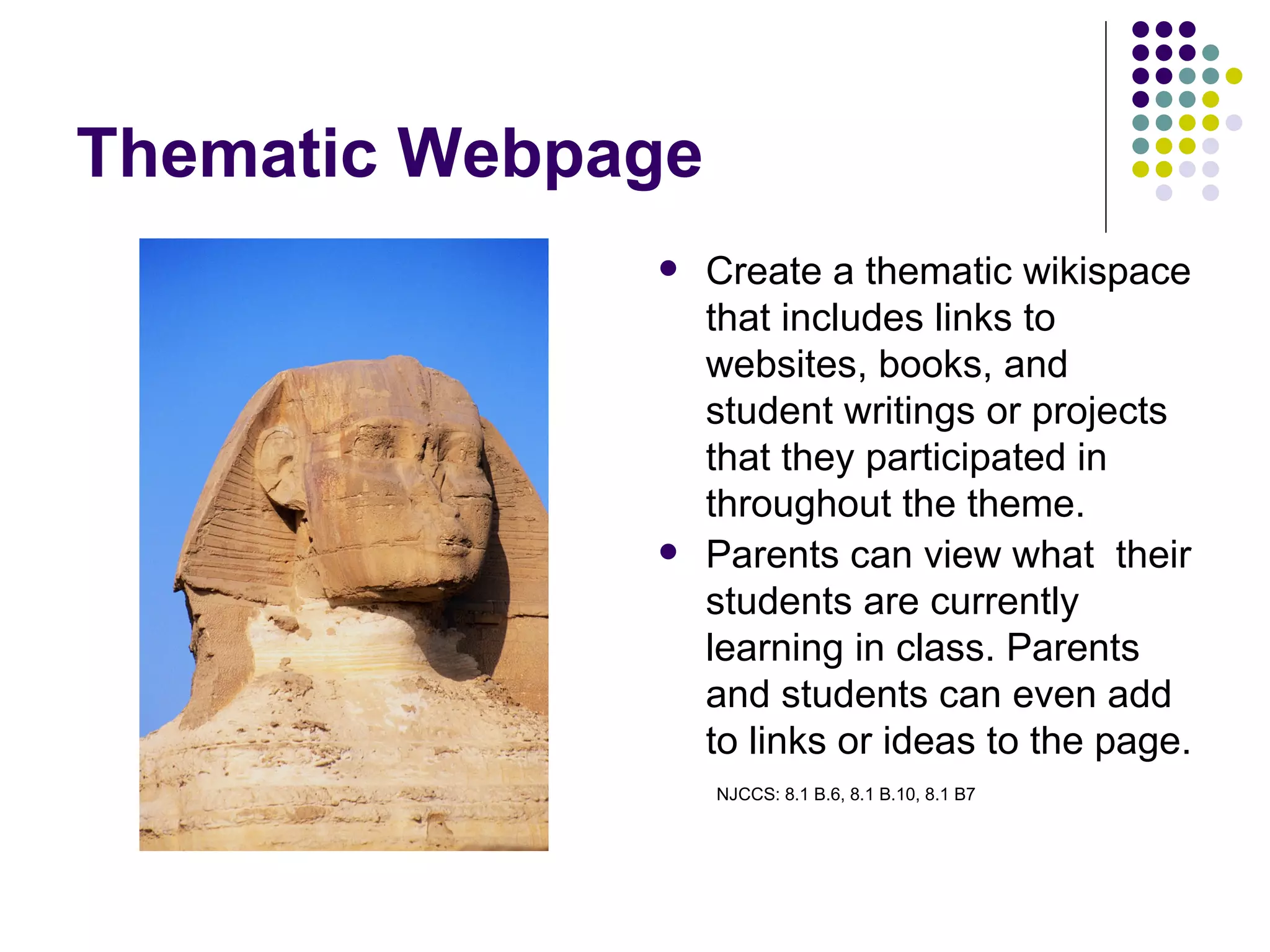 Thematic Webpage

- Create a thematic wikispace that includes links to websites, books, and student writings or projects that they participated in throughout the theme.
- Parents can view what their students are currently learning in class. Parents and students can even add to links or ideas to the page.

NJCCS: 8.1 B.6, 8.1 B.10, 8.1 B7